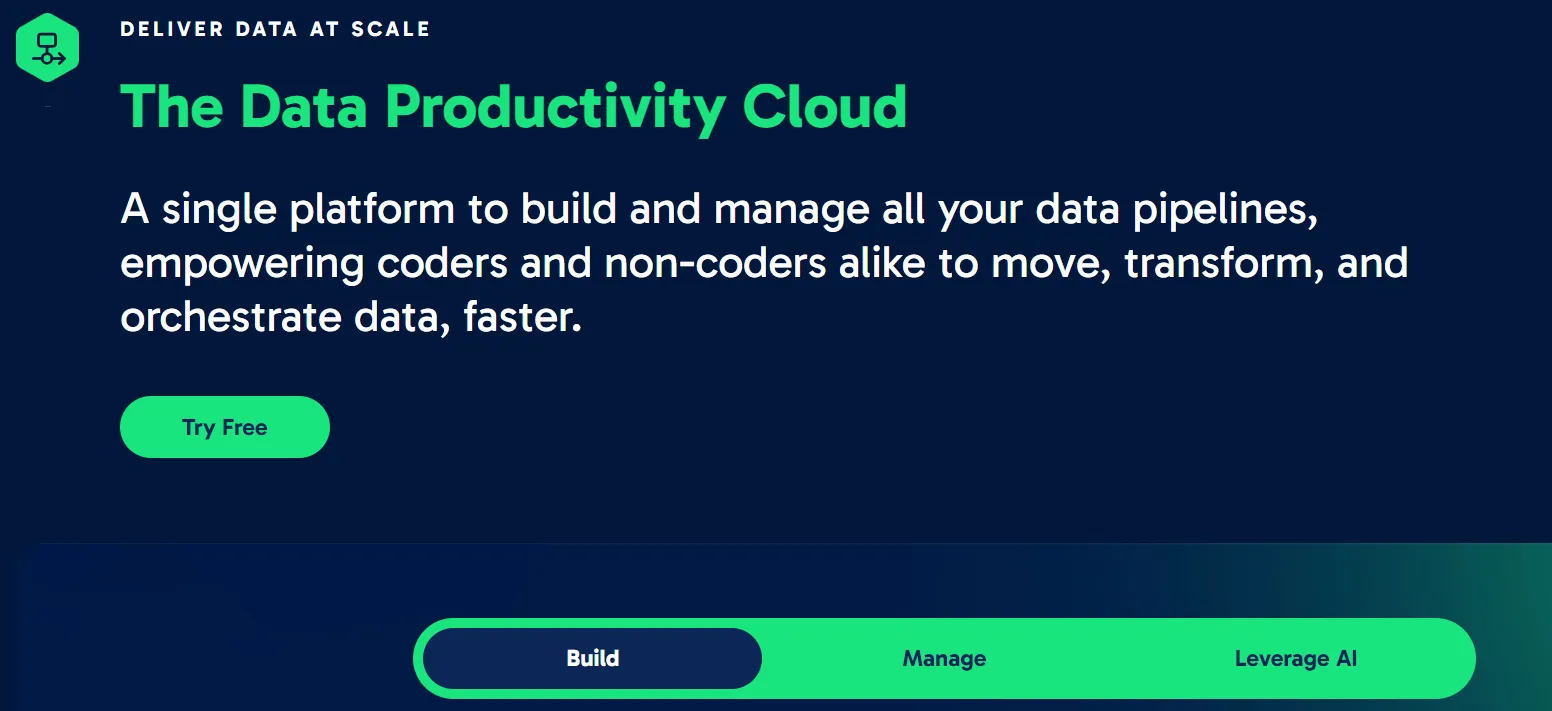 DELIVER DATA AT SCALE

The Data Productivity Cloud

A single platform to build and manage all your data pipelines, empowering coders and non-coders alike to move, transform, and orchestrate data, faster.

Try Free

Build

Manage

Leverage AI